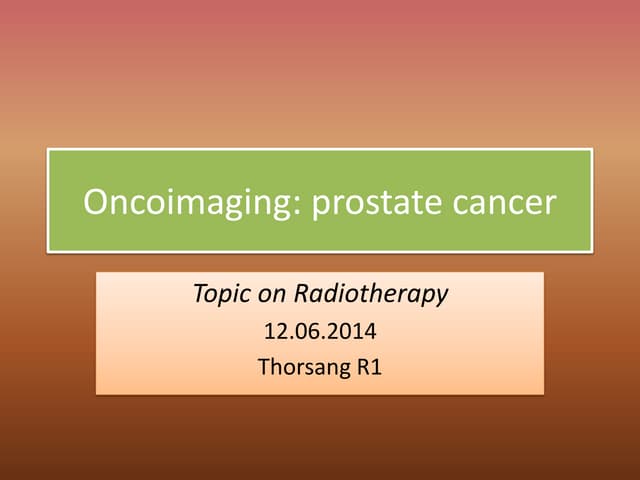 Oncoimaging: prostate cancer

Topic on Radiotherapy

12.06.2014

Thorsang R1